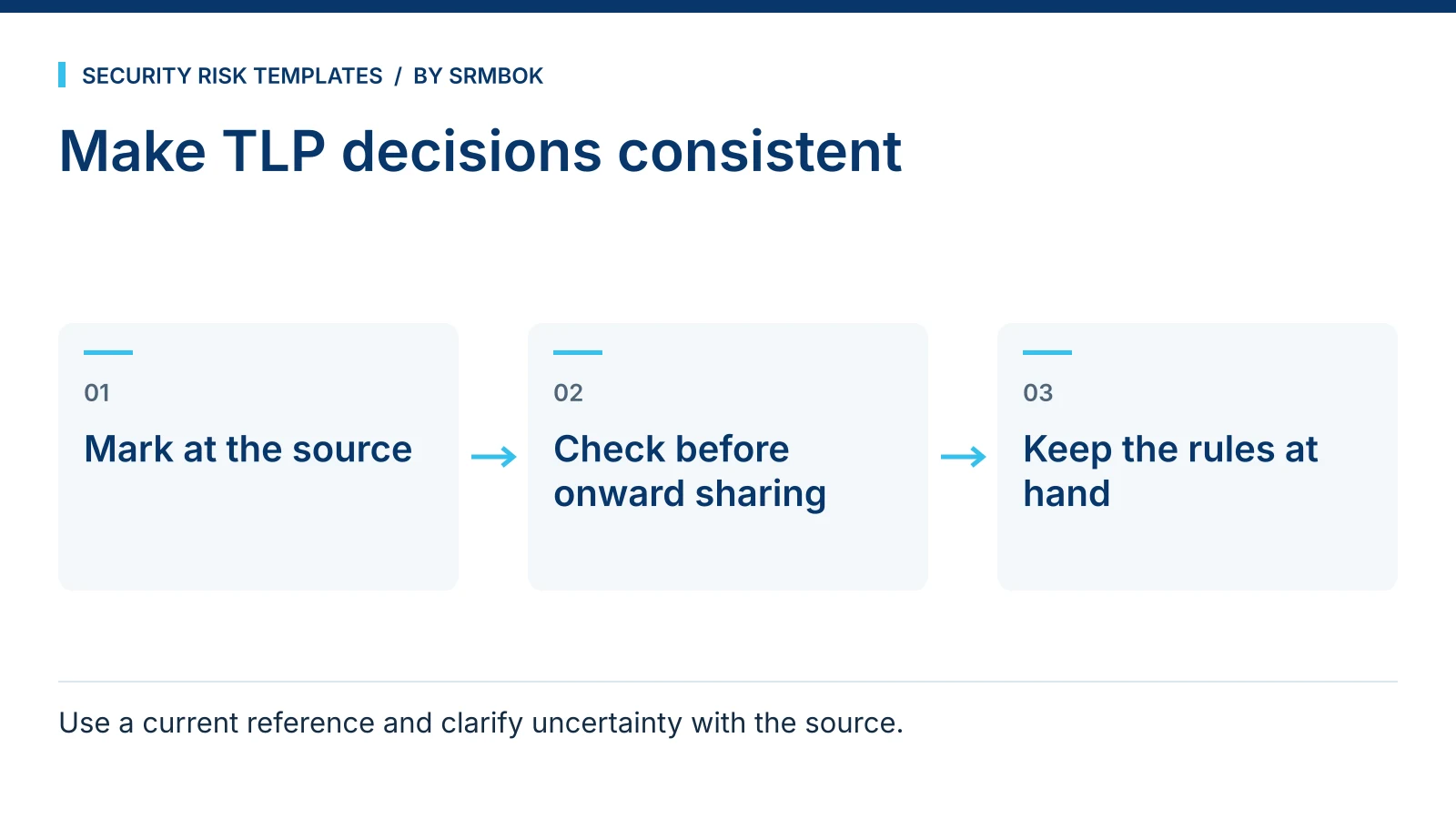 SECURITY RISK TEMPLATES / BY SRMBOK

Make TLP decisions consistent

01

Mark at the source

→

02

Check before onward sharing

→

03

Keep the rules at hand

Use a current reference and clarify uncertainty with the source.